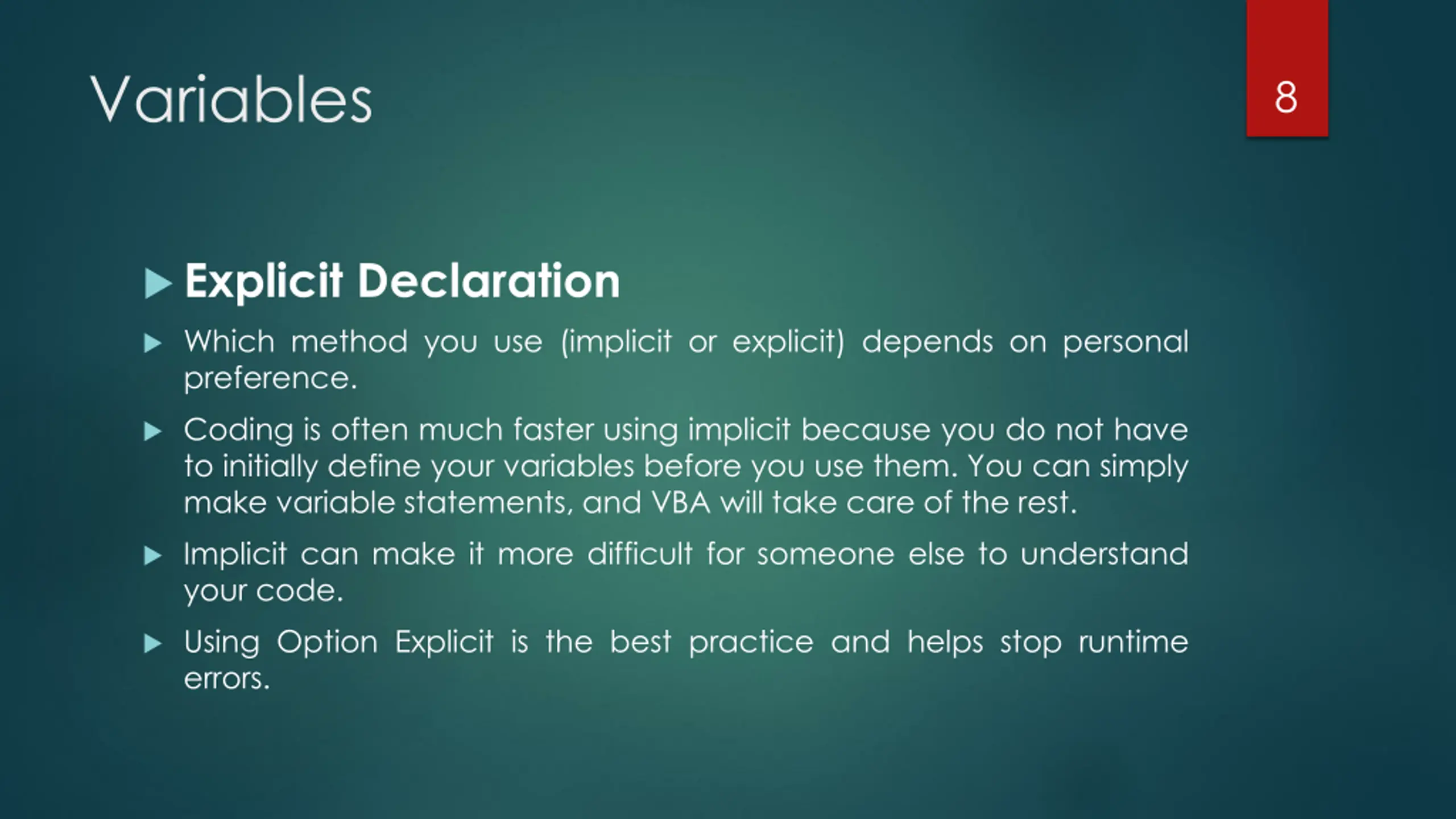 Variables

8

Explicit Declaration

Which method you use (implicit or explicit) depends on personal preference.

Coding is often much faster using implicit because you do not have to initially define your variables before you use them. You can simply make variable statements, and VBA will take care of the rest.

Implicit can make it more difficult for someone else to understand your code.

Using Option Explicit is the best practice and helps stop runtime errors.